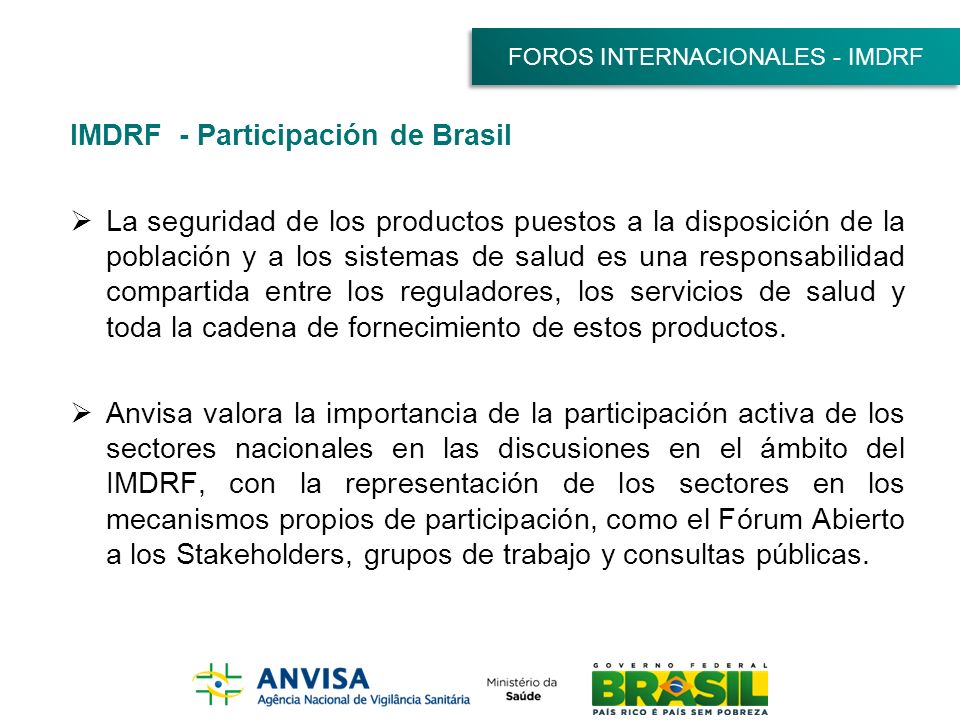 FOROS INTERNACIONALES - IMDRF

IMDRF - Participación de Brasil

➢ La seguridad de los productos puestos a la disposición de la población y a los sistemas de salud es una responsabilidad compartida entre los reguladores, los servicios de salud y toda la cadena de fornecimiento de estos productos.

➢ Anvisa valora la importancia de la participación activa de los sectores nacionales en las discusiones en el ámbito del IMDRF, con la representación de los sectores en los mecanismos propios de participación, como el Fórum Abierto a los Stakeholders, grupos de trabajo y consultas públicas.

ANVISA
Agência Nacional de Vigilância Sanitária

Ministério da Saúde

GOVERNO FEDERAL
BRASIL
PAÍS RICO É PAÍS SEM POBREZA